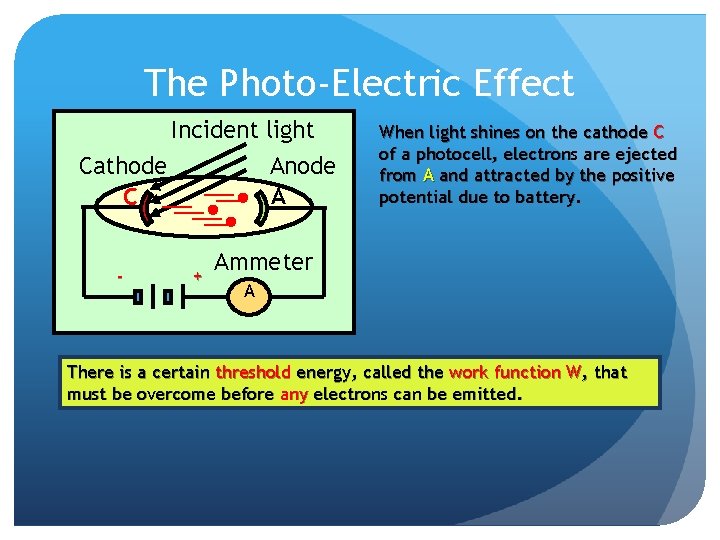 The Photo-Electric Effect

Incident light

Cathode

Anode

C

A

Ammeter

-

+

A

When light shines on the cathode C of a photocell, electrons are ejected from A and attracted by the positive potential due to battery.

There is a certain threshold energy, called the work function W, that must be overcome before any electrons can be emitted.